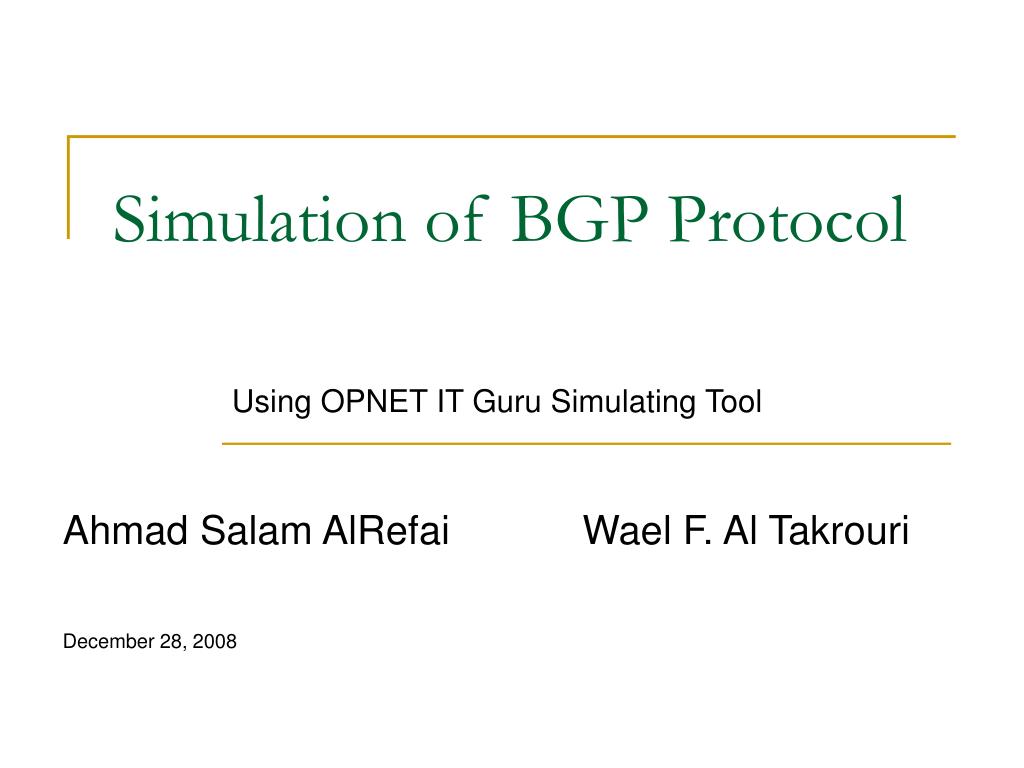 Simulation of BGP Protocol

Using OPNET IT Guru Simulating Tool

Ahmad Salam AlRefai    Wael F. Al Takrouri

December 28, 2008